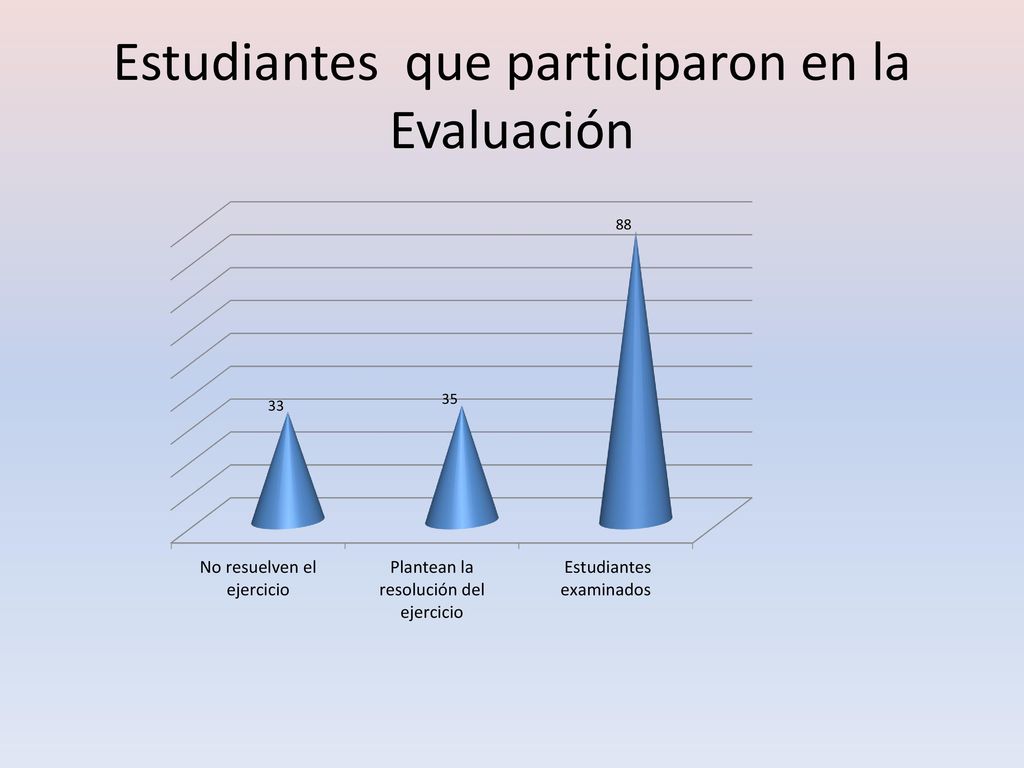 Estudiantes  que participaron en la Evaluación

33

35

88

No resuelven el ejercicio

Plantean la resolución del ejercicio

Estudiantes examinados